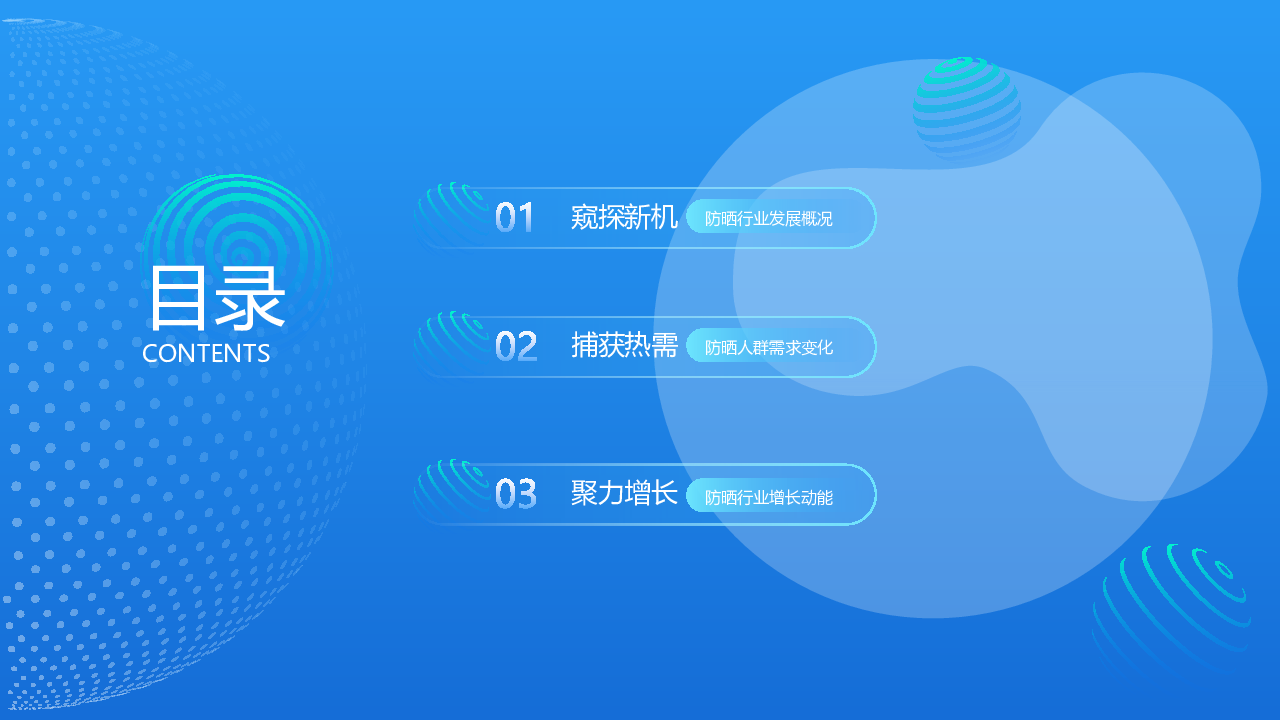 目录
CONTENTS

01 窥探新机 防晒行业发展概况

02 捕获热需 防晒人群需求变化

03 聚力增长 防晒行业增长动能